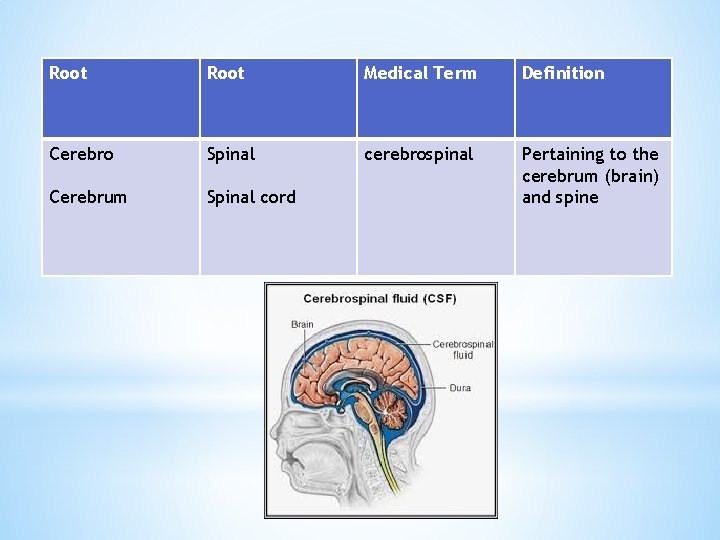 | Root | Root | Medical Term | Definition |
|---|---|---|---|
| Cerebro<br><br>Cerebrum | Spinal<br><br>Spinal cord | cerebrospinal | Pertaining to the cerebrum (brain) and spine |

Cerebrospinal fluid (CSF)

Brain

Cerebrospinal fluid

Dura